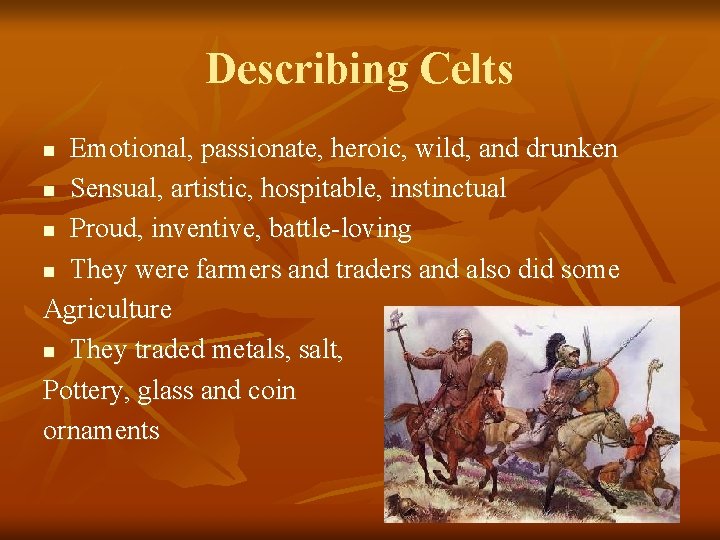 Describing Celts

- Emotional, passionate, heroic, wild, and drunken
- Sensual, artistic, hospitable, instinctual
- Proud, inventive, battle-loving
- They were farmers and traders and also did some Agriculture
- They traded metals, salt, Pottery, glass and coin ornaments